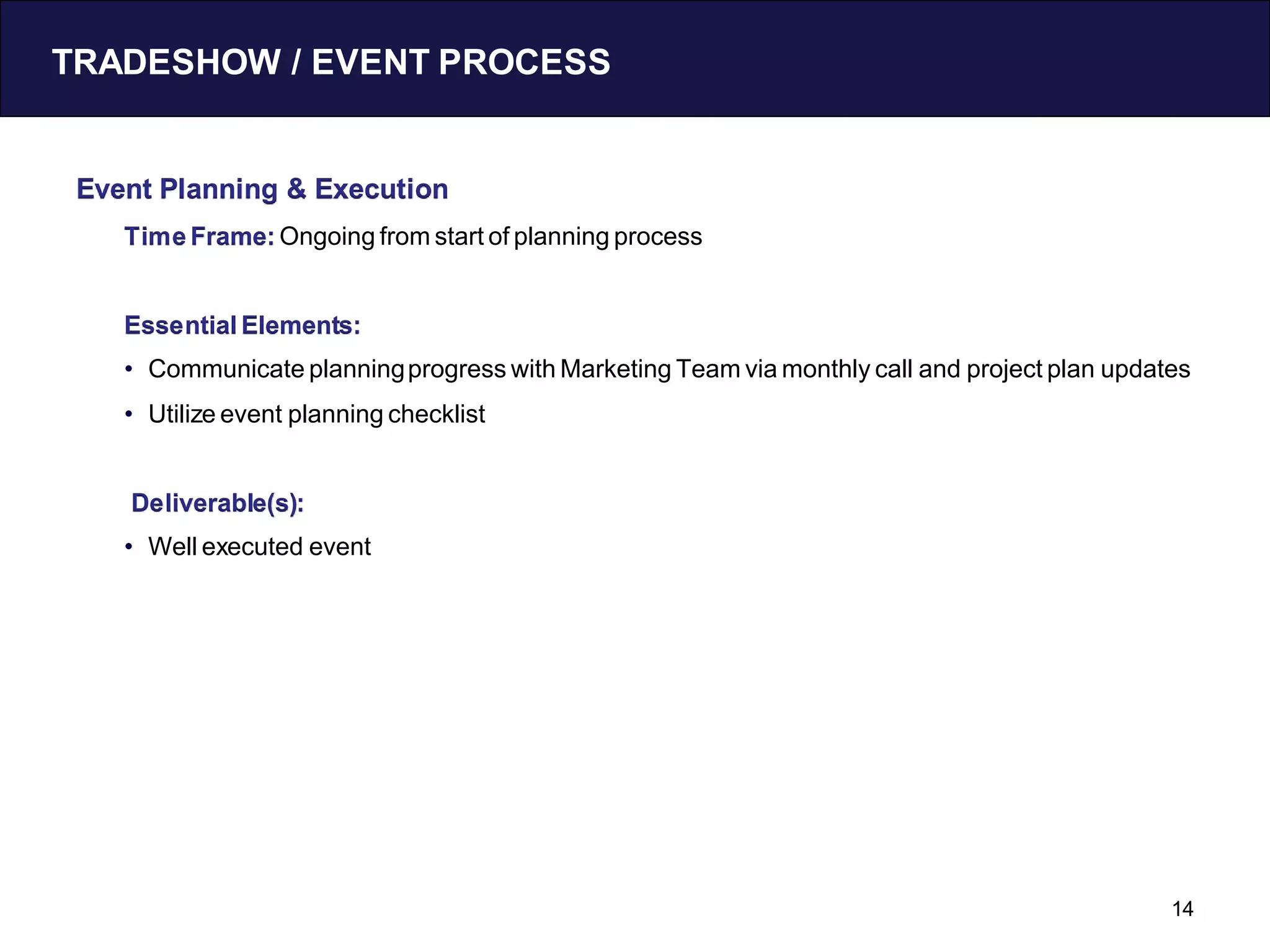 TRADESHOW / EVENT PROCESS

Event Planning & Execution

Time Frame: Ongoing from start of planning process

Essential Elements:

• Communicate planning progress with Marketing Team via monthly call and project plan updates
• Utilize event planning checklist

Deliverable(s):

• Well executed event

14